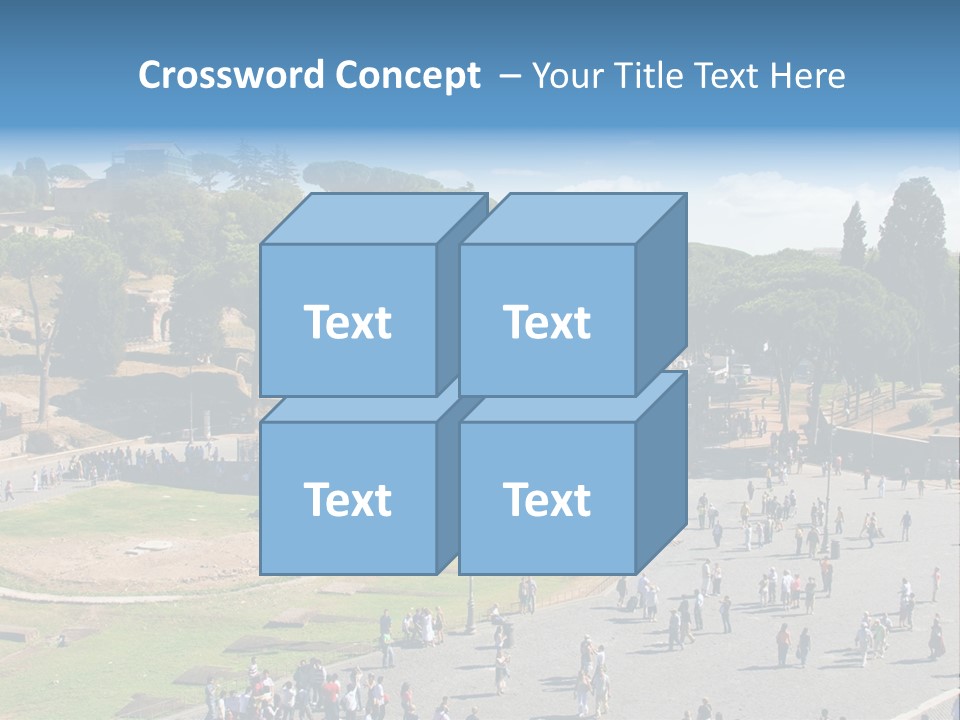 Crossword Concept – Your Title Text Here

Text

Text

Text

Text